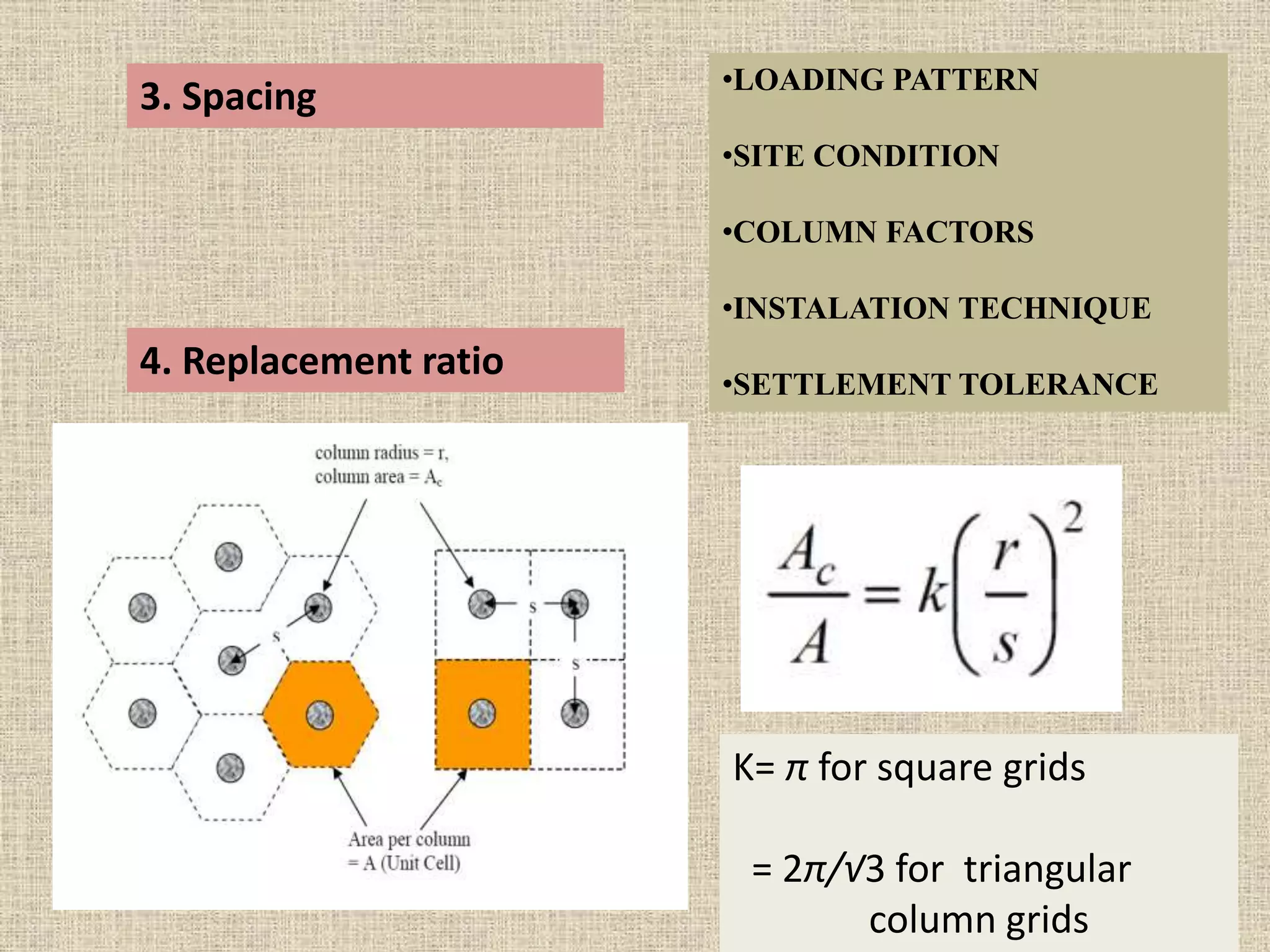 3. Spacing

•LOADING PATTERN

•SITE CONDITION

•COLUMN FACTORS

•INSTALATION TECHNIQUE

•SETTLEMENT TOLERANCE

4. Replacement ratio

column radius = r,
column area = $A_c$

s

s

s

Area per column
= A (Unit Cell)

$\frac{A_c}{A} = k\left(\frac{r}{s}\right)^2$

K= $\pi$ for square grids

= $2\pi/\sqrt{3}$ for triangular column grids